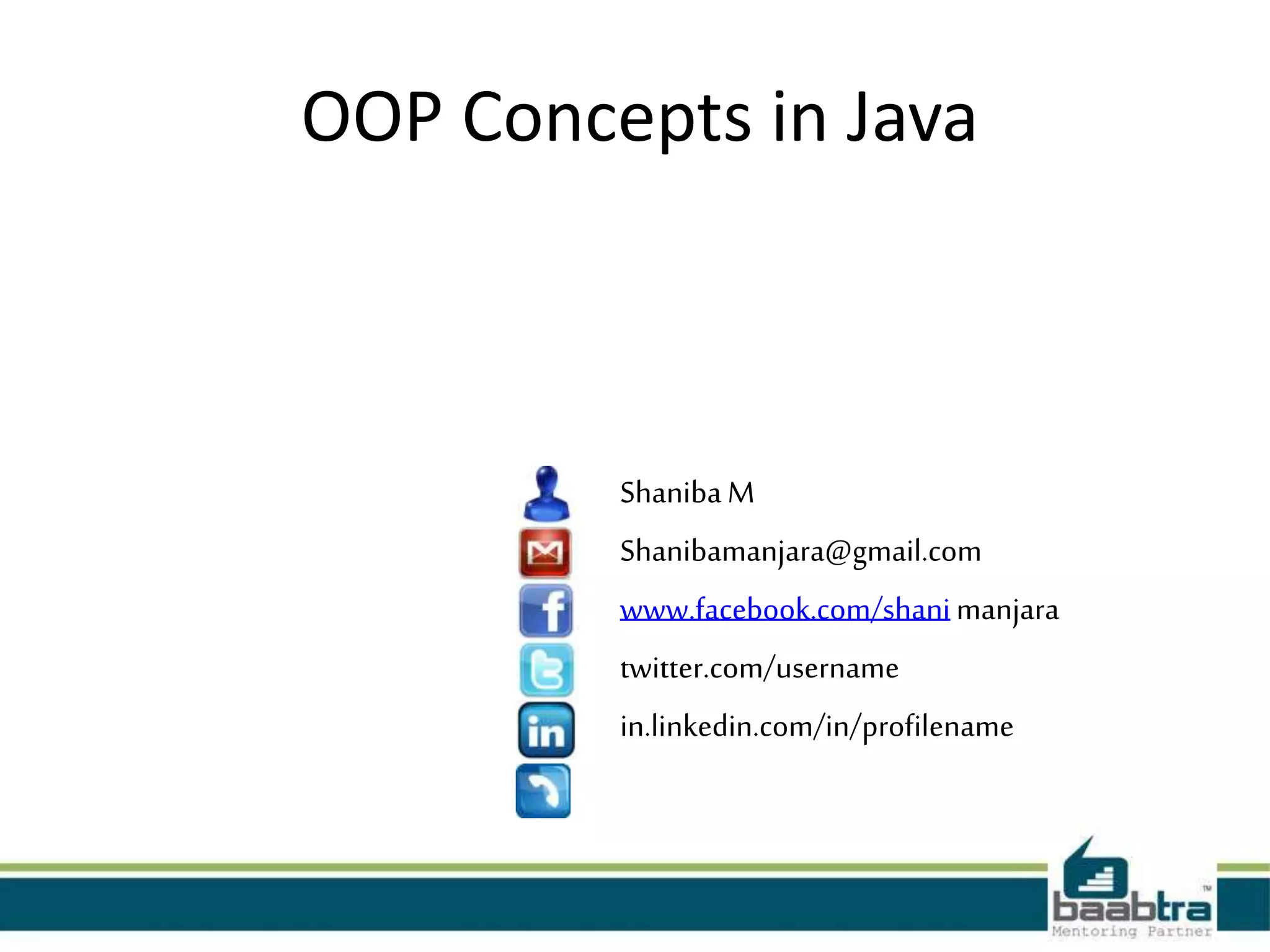 OOP Concepts in Java

Shaniba M

Shanibamanjara@gmail.com

www.facebook.com/shani manjara

twitter.com/username

in.linkedin.com/in/profilename

baabtra™
Mentoring Partner